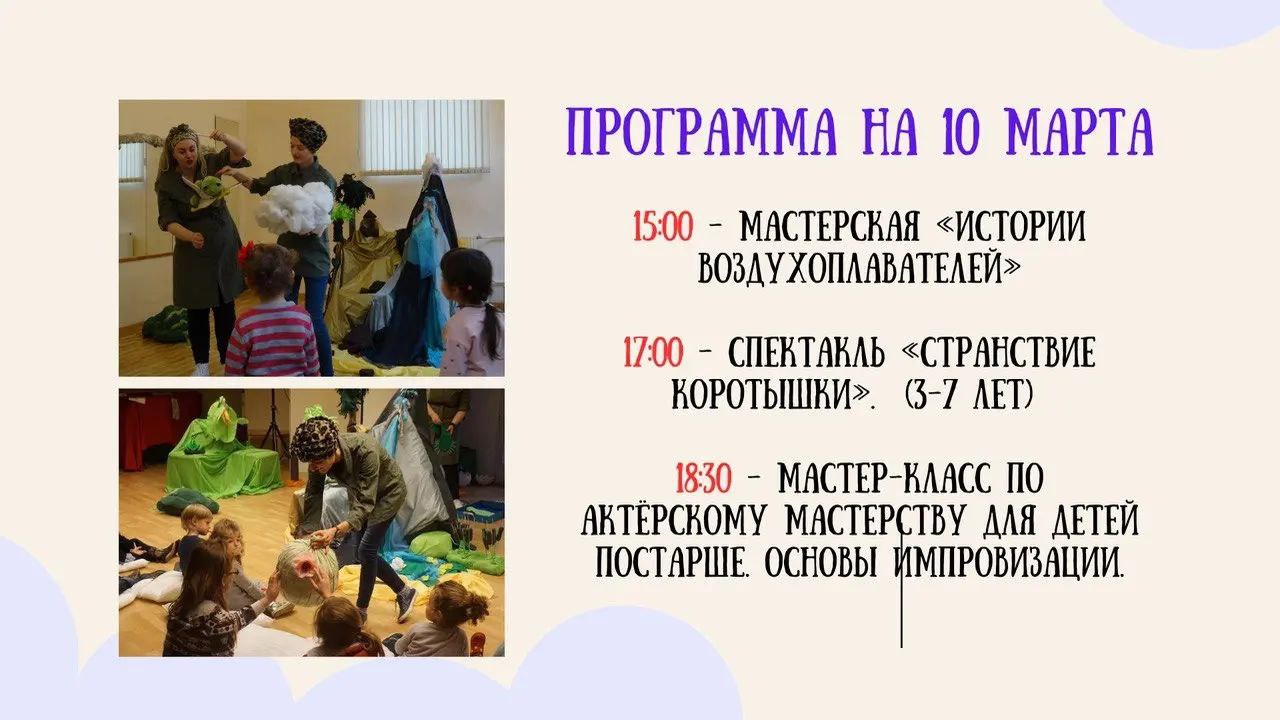 ПРОГРАММА НА 10 МАРТА

15:00 - МАСТЕРСКАЯ «ИСТОРИИ ВОЗДУХОПЛАВАТЕЛЕЙ»

17:00 - СПЕКТАКЛЬ «СТРАНСТВИЕ КОРОТЫШКИ». (3-7 ЛЕТ)

18:30 - МАСТЕР-КЛАСС ПО АКТЁРСКОМУ МАСТЕРСТВУ ДЛЯ ДЕТЕЙ ПОСТАРШЕ. ОСНОВЫ ИМПРОВИЗАЦИИ.